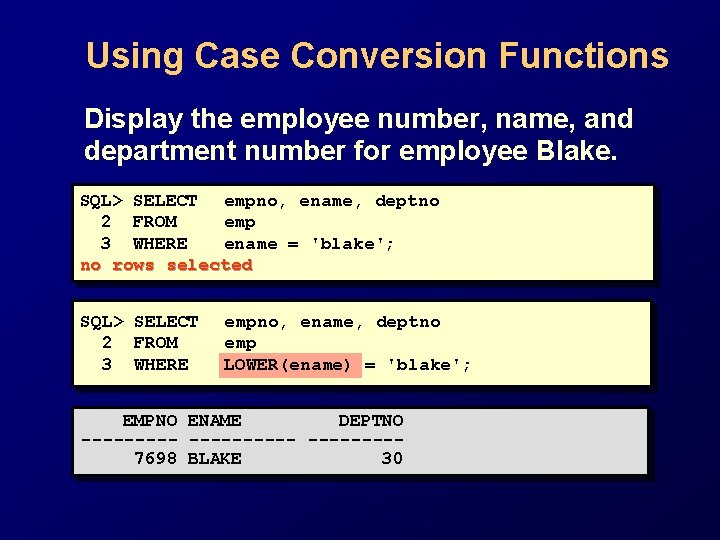 Using Case Conversion Functions

Display the employee number, name, and department number for employee Blake.

SQL> SELECT empno, ename, deptno
2 FROM emp
3 WHERE ename = 'blake';
no rows selected

SQL> SELECT empno, ename, deptno
2 FROM emp
3 WHERE LOWER(ename) = 'blake';

| EMPNO | ENAME | DEPTNO |
|---|---|---|
| 7698 | BLAKE | 30 |